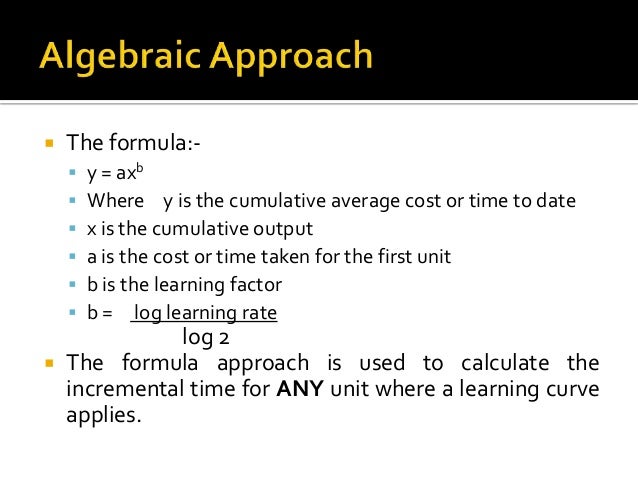 Algebraic Approach

- The formula:-
  - $y = ax^b$
  - Where y is the cumulative average cost or time to date
  - x is the cumulative output
  - a is the cost or time taken for the first unit
  - b is the learning factor
  - $b = \frac{\text{log learning rate}}{\text{log 2}}$
- The formula approach is used to calculate the incremental time for **ANY** unit where a learning curve applies.